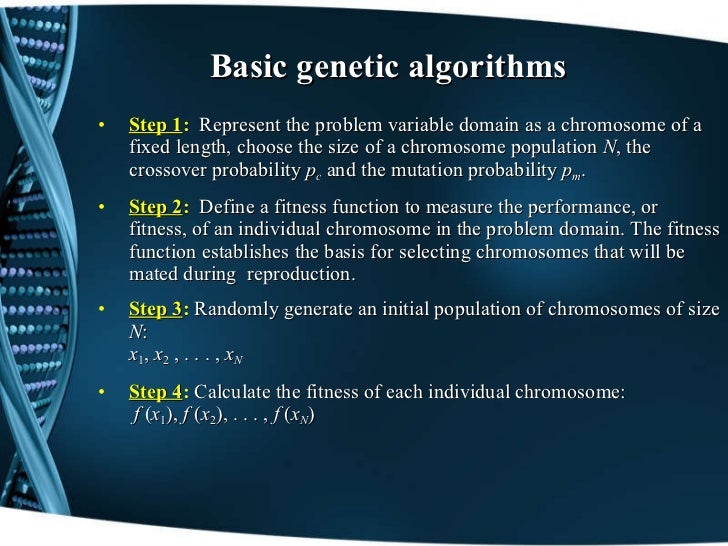 Basic genetic algorithms

• Step 1: Represent the problem variable domain as a chromosome of a fixed length, choose the size of a chromosome population $N$, the crossover probability $p_c$ and the mutation probability $p_m$.

• Step 2: Define a fitness function to measure the performance, or fitness, of an individual chromosome in the problem domain. The fitness function establishes the basis for selecting chromosomes that will be mated during reproduction.

• Step 3: Randomly generate an initial population of chromosomes of size $N$:
$x_1, x_2, \ldots, x_N$

• Step 4: Calculate the fitness of each individual chromosome:
$f(x_1), f(x_2), \ldots, f(x_N)$